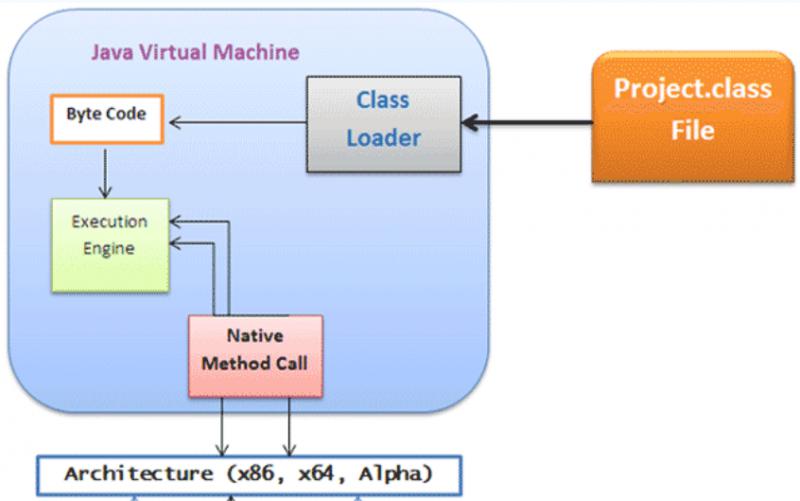 Java Virtual Machine

Byte Code

Class Loader

Project.class File

Execution Engine

Native Method Call

Architecture (x86, x64, Alpha)